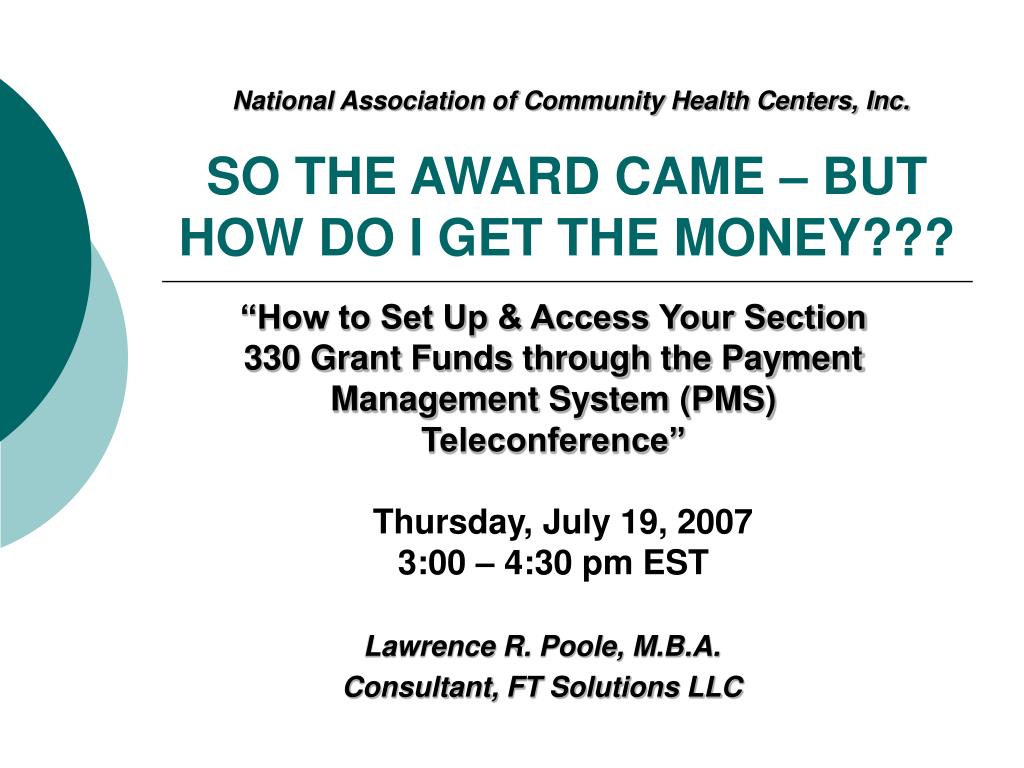 National Association of Community Health Centers, Inc.

SO THE AWARD CAME – BUT HOW DO I GET THE MONEY???

“How to Set Up & Access Your Section 330 Grant Funds through the Payment Management System (PMS) Teleconference”

Thursday, July 19, 2007
3:00 – 4:30 pm EST

Lawrence R. Poole, M.B.A.
Consultant, FT Solutions LLC